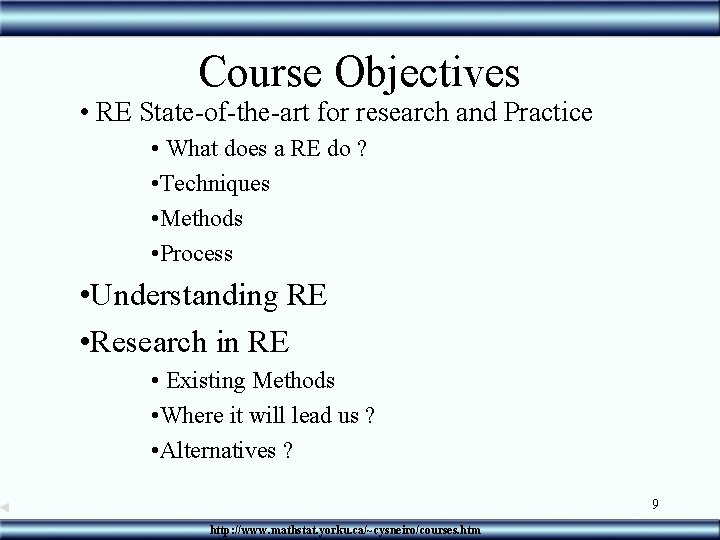 Course Objectives

• RE State-of-the-art for research and Practice

• What does a RE do ?

•Techniques

•Methods

•Process

•Understanding RE

•Research in RE

• Existing Methods

•Where it will lead us ?

•Alternatives ?

9

http://www.mathstat.yorku.ca/~cysneiro/courses.htm